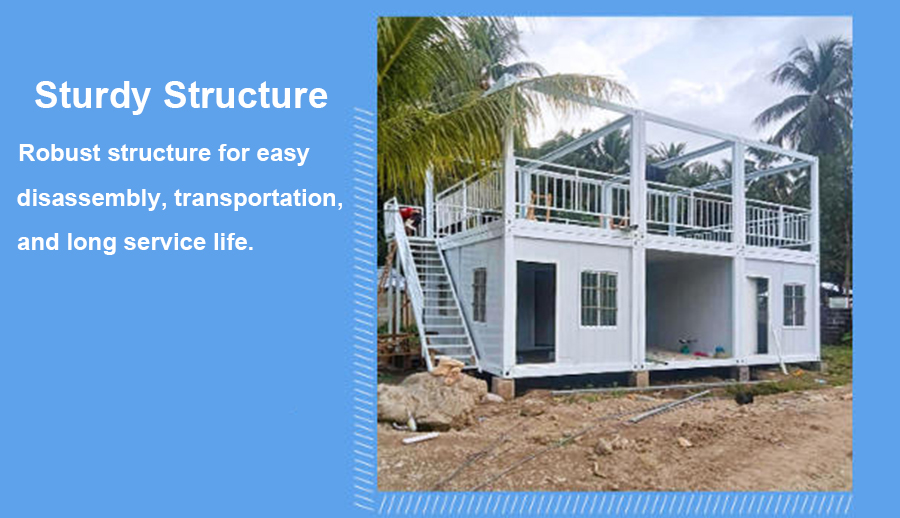 Sturdy Structure

Robust structure for easy disassembly, transportation, and long service life.